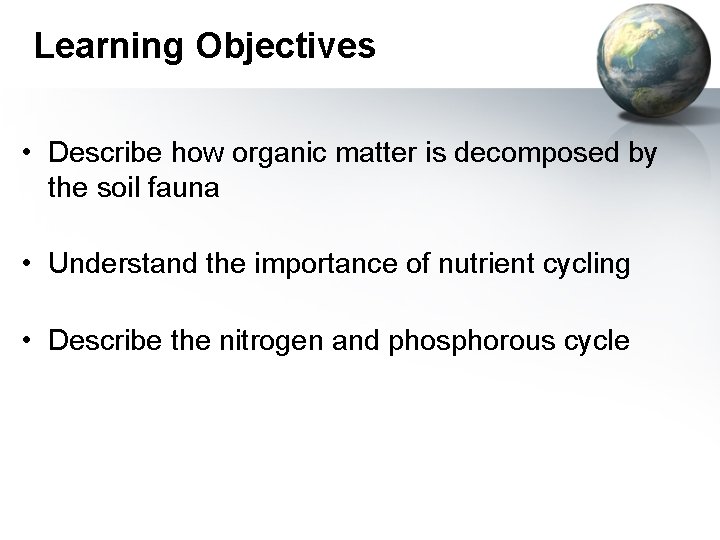 Learning Objectives

• Describe how organic matter is decomposed by the soil fauna

• Understand the importance of nutrient cycling

• Describe the nitrogen and phosphorous cycle